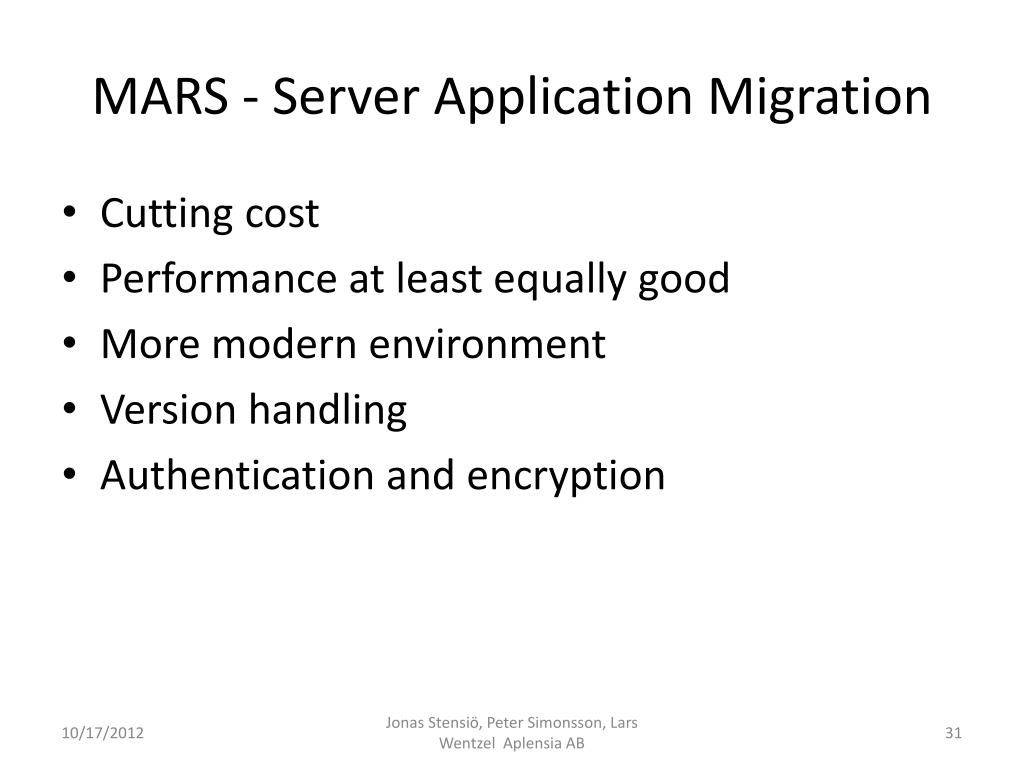 MARS - Server Application Migration

• Cutting cost
• Performance at least equally good
• More modern environment
• Version handling
• Authentication and encryption

10/17/2012

Jonas Stensiö, Peter Simonsson, Lars Wentzel Aplensia AB

31